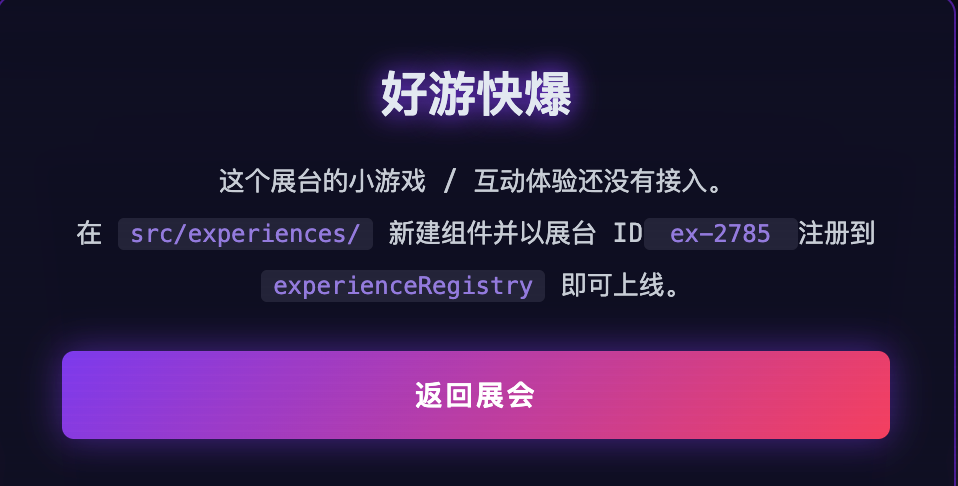 好游快爆

这个展台的小游戏 / 互动体验还没有接入。

在 src/experiences/ 新建组件并以展台 ID ex-2785 注册到 experienceRegistry 即可上线。

返回展会